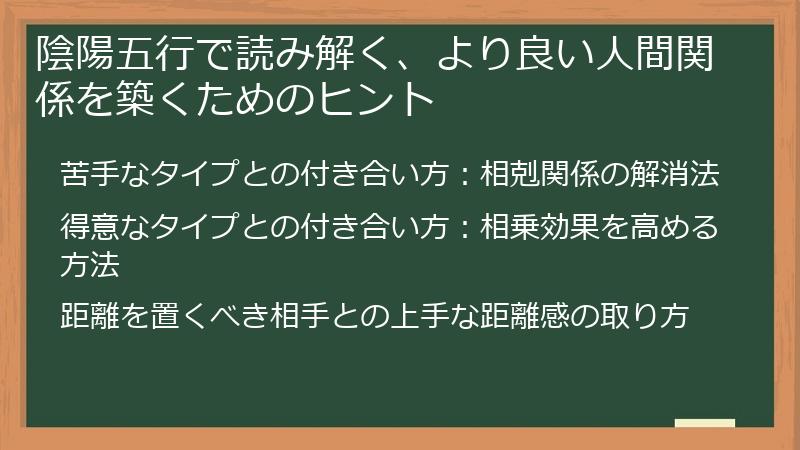 陰陽五行で読み解く、より良い人間関係を築くためのヒント

苦手なタイプとの付き合い方：相剋関係の解消法

得意なタイプとの付き合い方：相乗効果を高める方法

距離を置くべき相手との上手な距離感の取り方